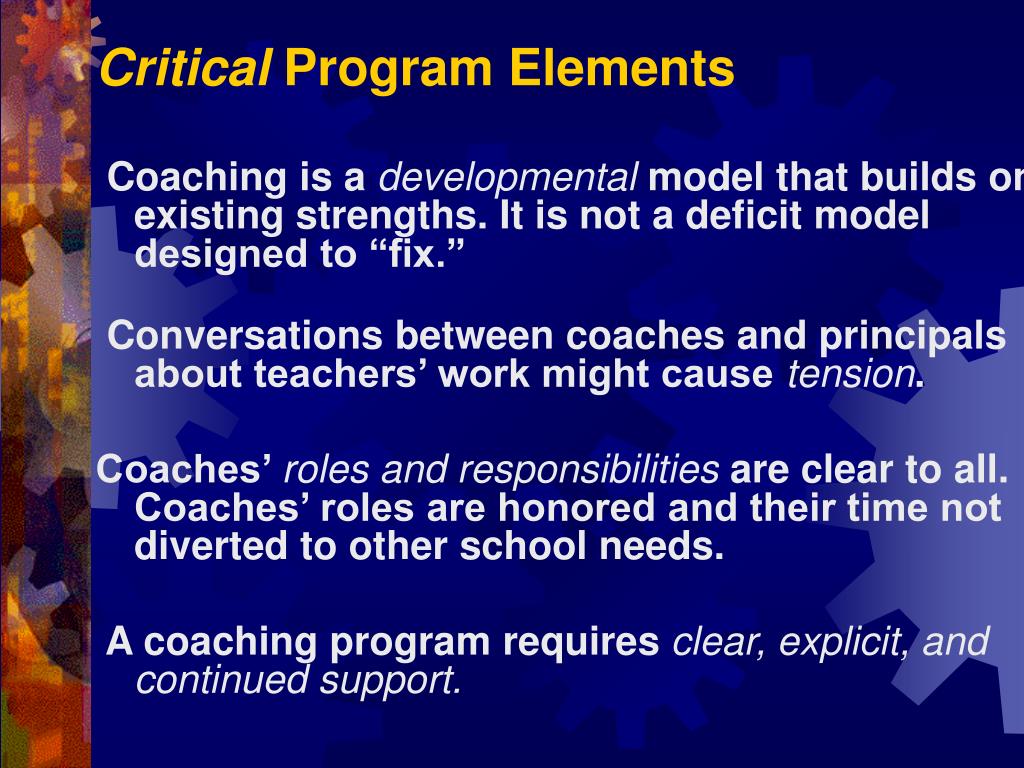 Critical Program Elements

Coaching is a developmental model that builds on existing strengths. It is not a deficit model designed to “fix.”

Conversations between coaches and principals about teachers’ work might cause tension.

Coaches’ roles and responsibilities are clear to all. Coaches’ roles are honored and their time not diverted to other school needs.

A coaching program requires clear, explicit, and continued support.